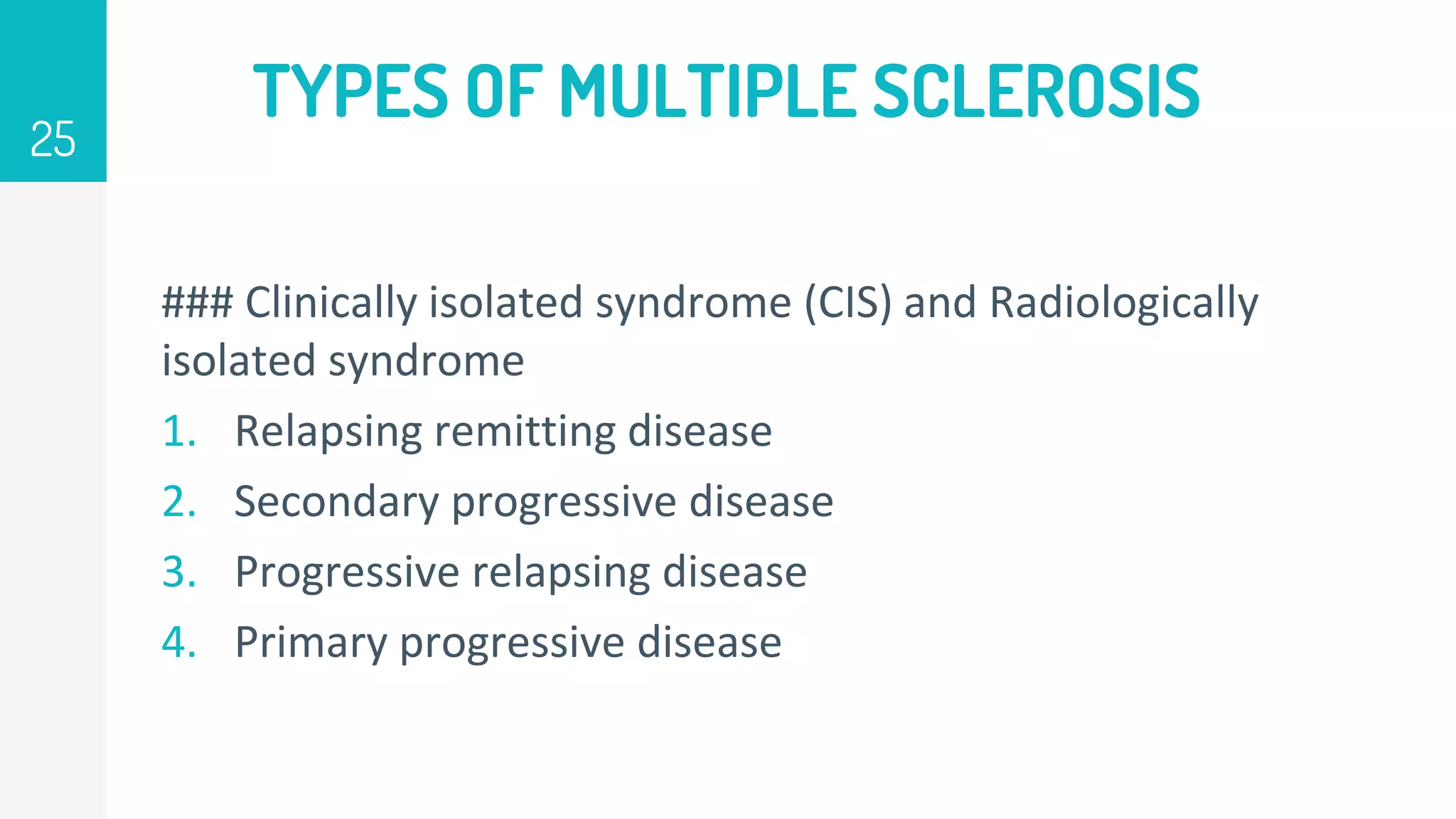 25

TYPES OF MULTIPLE SCLEROSIS

### Clinically isolated syndrome (CIS) and Radiologically isolated syndrome

1. Relapsing remitting disease
2. Secondary progressive disease
3. Progressive relapsing disease
4. Primary progressive disease